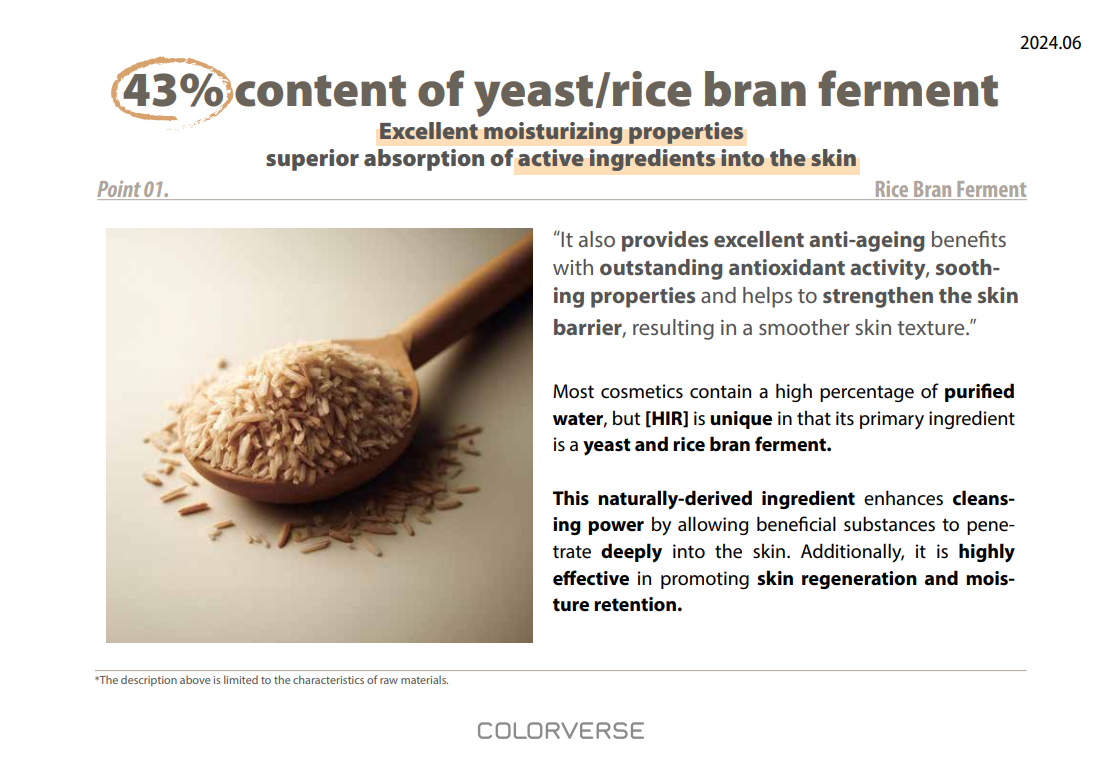 2024.06

43% content of yeast/rice bran ferment

Excellent moisturizing properties
superior absorption of active ingredients into the skin

Point 01.

Rice Bran Ferment

“It also provides excellent anti-ageing benefits with outstanding antioxidant activity, soothing properties and helps to strengthen the skin barrier, resulting in a smoother skin texture.”

Most cosmetics contain a high percentage of purified water, but [HIR] is unique in that its primary ingredient is a yeast and rice bran ferment.

This naturally-derived ingredient enhances cleansing power by allowing beneficial substances to penetrate deeply into the skin. Additionally, it is highly effective in promoting skin regeneration and moisture retention.

*The description above is limited to the characteristics of raw materials.

COLORVERSE